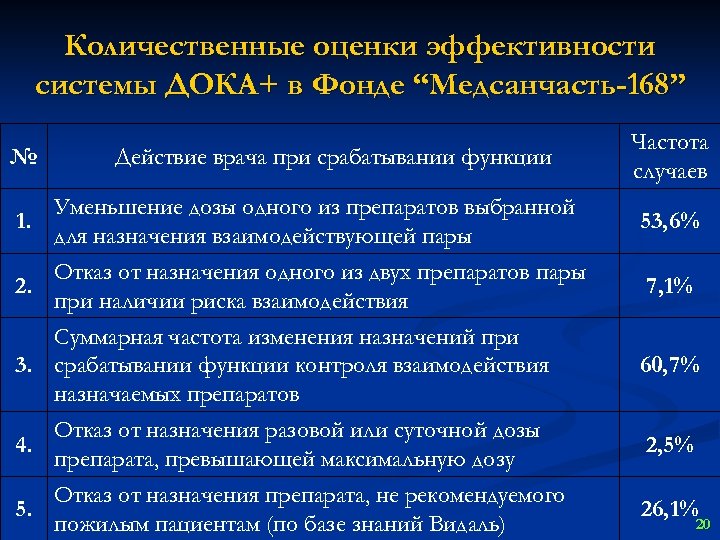 Количественные оценки эффективности системы ДОКА+ в Фонде “Медсанчасть-168”

| № | Действие врача при срабатывании функции | Частота случаев |
|---|---|---|
| 1. | Уменьшение дозы одного из препаратов выбранной для назначения взаимодействующей пары | 53,6% |
| 2. | Отказ от назначения одного из двух препаратов пары при наличии риска взаимодействия | 7,1% |
| 3. | Суммарная частота изменения назначений при срабатывании функции контроля взаимодействия назначаемых препаратов | 60,7% |
| 4. | Отказ от назначения разовой или суточной дозы препарата, превышающей максимальную дозу | 2,5% |
| 5. | Отказ от назначения препарата, не рекомендуемого пожилым пациентам (по базе знаний Видаль) | 26,1% |

20